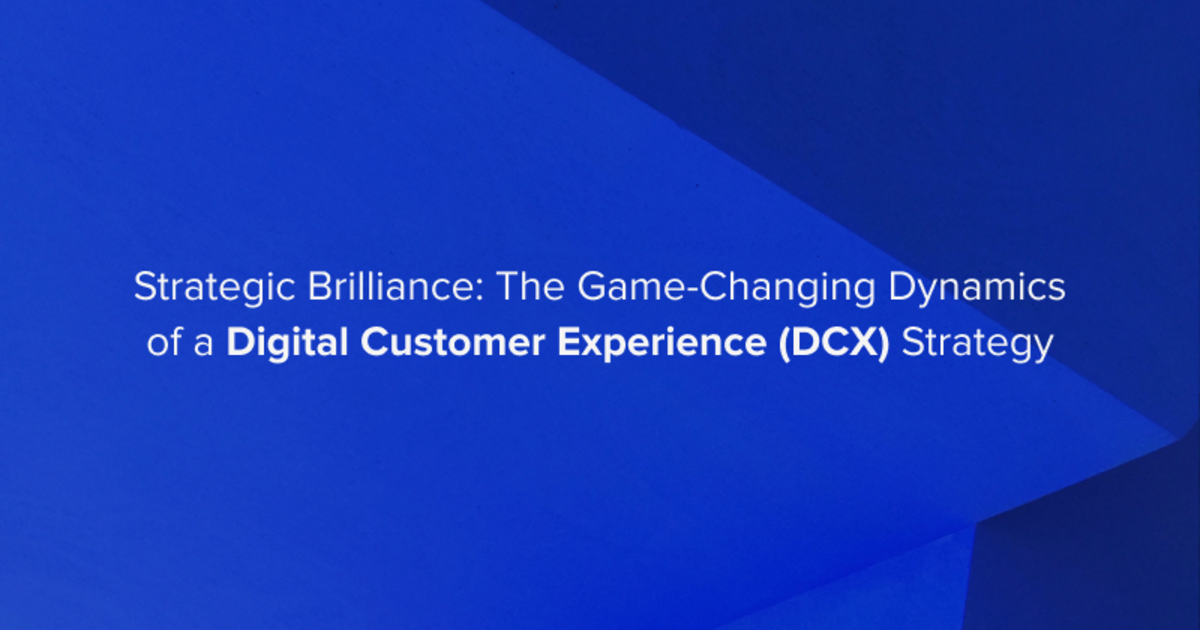 Strategic Brilliance: The Game-Changing Dynamics of a Digital Customer Experience (DCX) Strategy